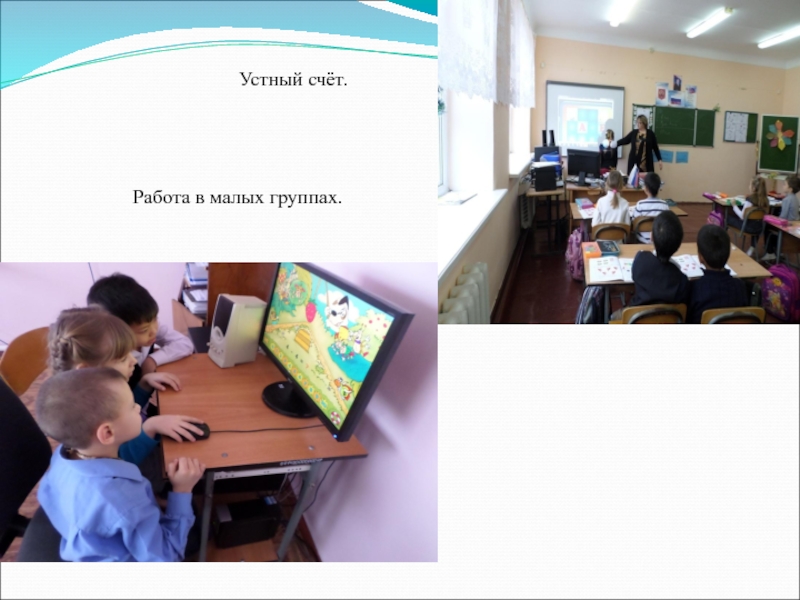 Устный счёт.

Работа в малых группах.